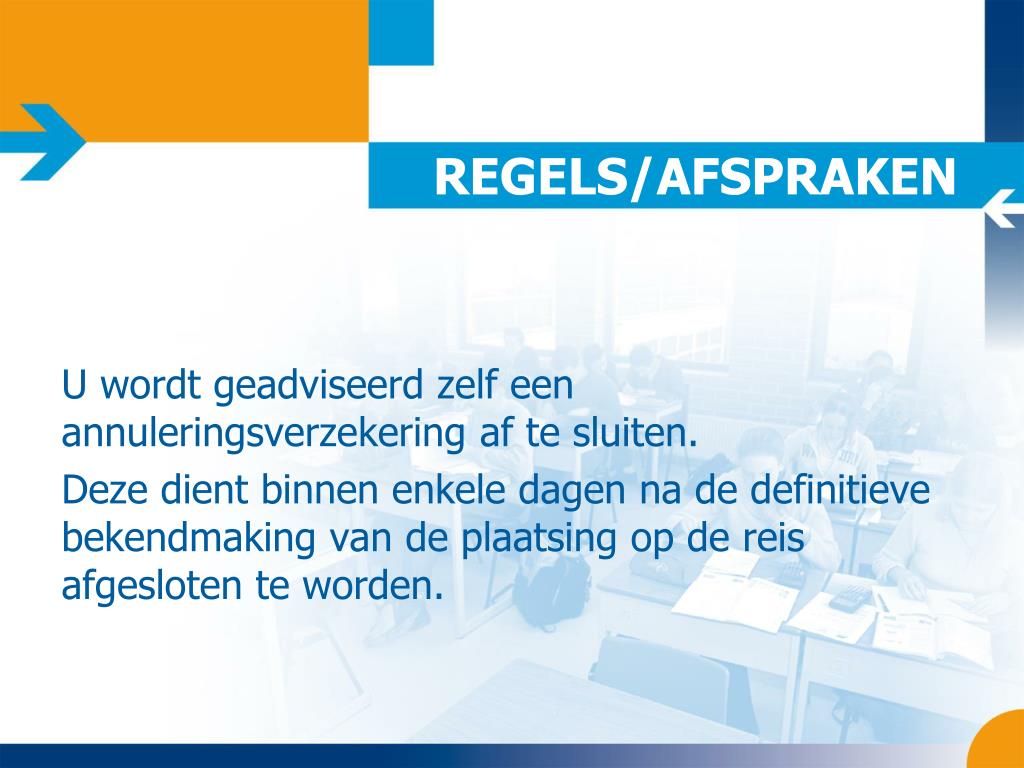 REGELS/AFSPRAKEN

U wordt geadviseerd zelf een annuleringsverzekering af te sluiten.

Deze dient binnen enkele dagen na de definitieve bekendmaking van de plaatsing op de reis afgesloten te worden.